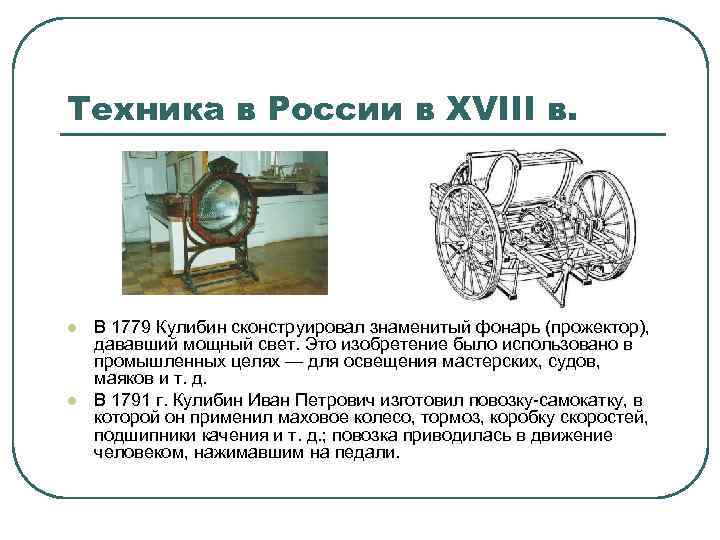 Техника в России в XVIII в.

В 1779 Кулибин сконструировал знаменитый фонарь (прожектор), дававший мощный свет. Это изобретение было использовано в промышленных целях — для освещения мастерских, судов, маяков и т. д.

В 1791 г. Кулибин Иван Петрович изготовил повозку-самокатку, в которой он применил маховое колесо, тормоз, коробку скоростей, подшипники качения и т. д.; повозка приводилась в движение человеком, нажимавшим на педали.